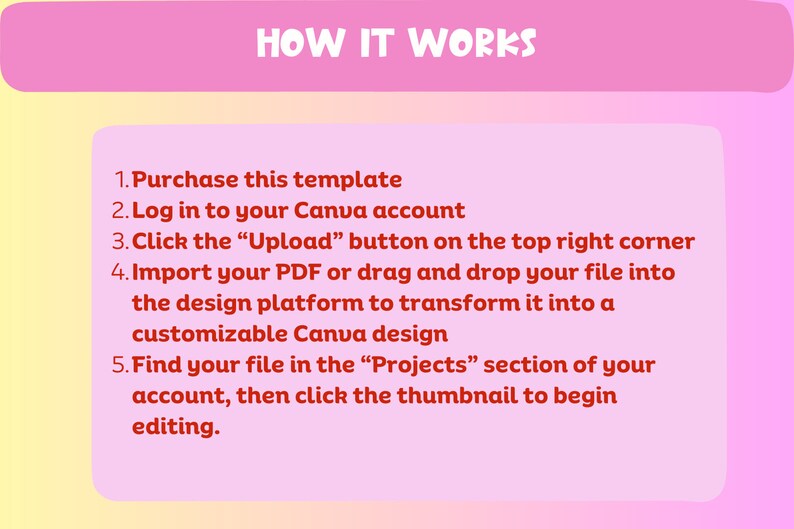 HOW IT WORKS

1. Purchase this template
2. Log in to your Canva account
3. Click the “Upload” button on the top right corner
4. Import your PDF or drag and drop your file into the design platform to transform it into a customizable Canva design
5. Find your file in the “Projects” section of your account, then click the thumbnail to begin editing.